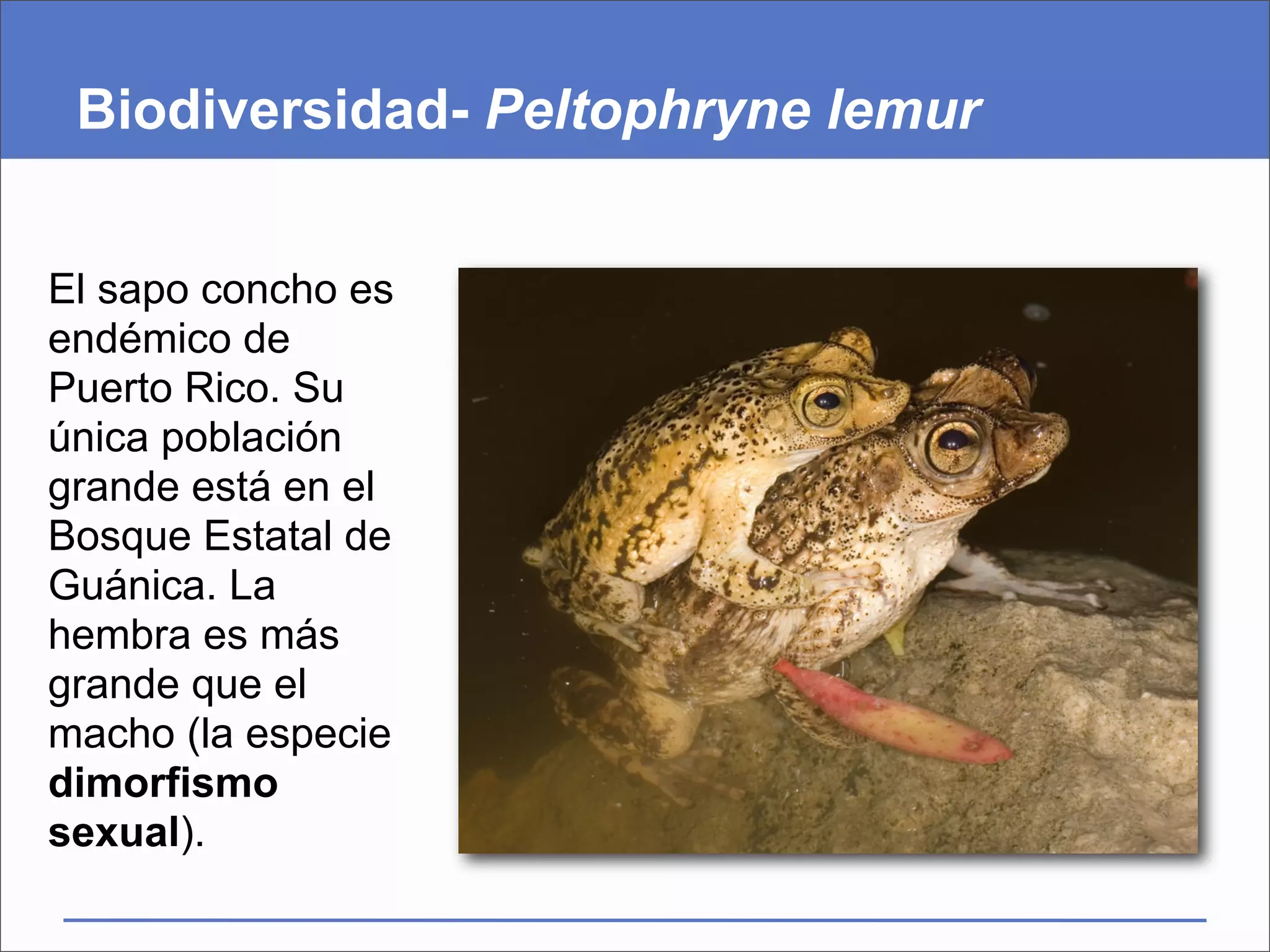 Biodiversidad- Peltophryne lemur

El sapo concho es endémico de Puerto Rico. Su única población grande está en el Bosque Estatal de Guánica. La hembra es más grande que el macho (la especie dimorfismo sexual).